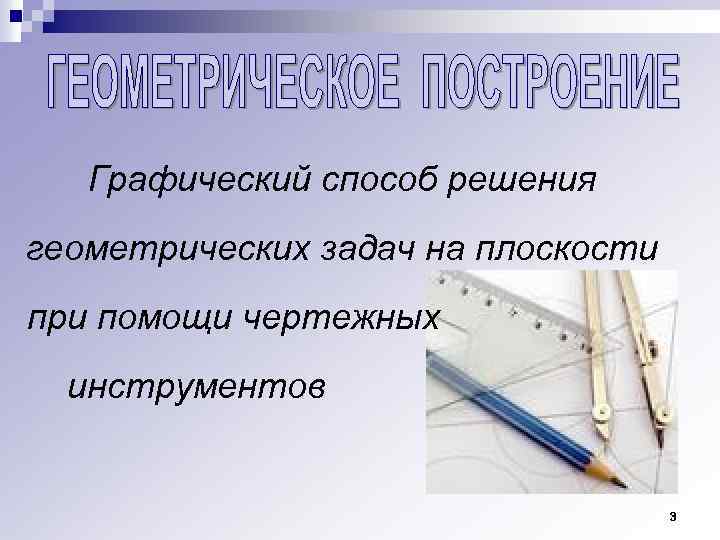 ГЕОМЕТРИЧЕСКОЕ ПОСТРОЕНИЕ

Графический способ решения геометрических задач на плоскости при помощи чертежных инструментов

3